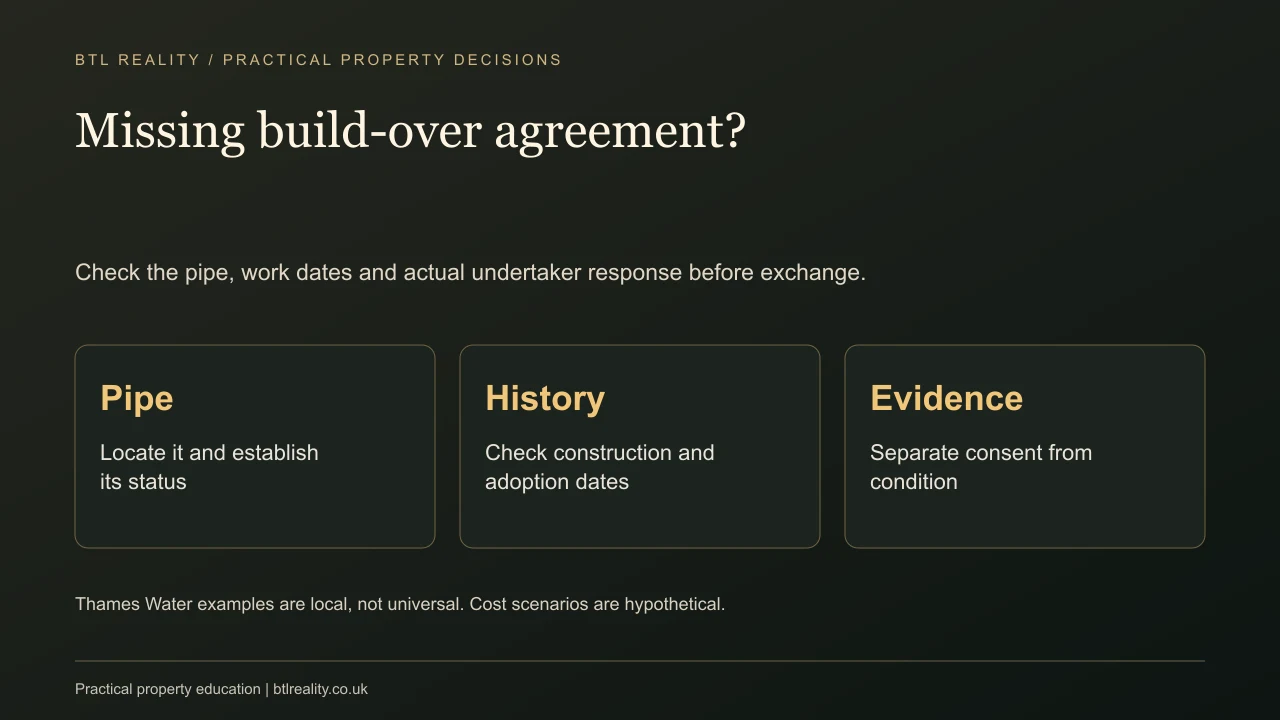 BTL REALITY / PRACTICAL PROPERTY DECISIONS

Missing build-over agreement?

Check the pipe, work dates and actual undertaker response before exchange.

Pipe

Locate it and establish its status

History

Check construction and adoption dates

Evidence

Separate consent from condition

Thames Water examples are local, not universal. Cost scenarios are hypothetical.

Practical property education | btlreality.co.uk